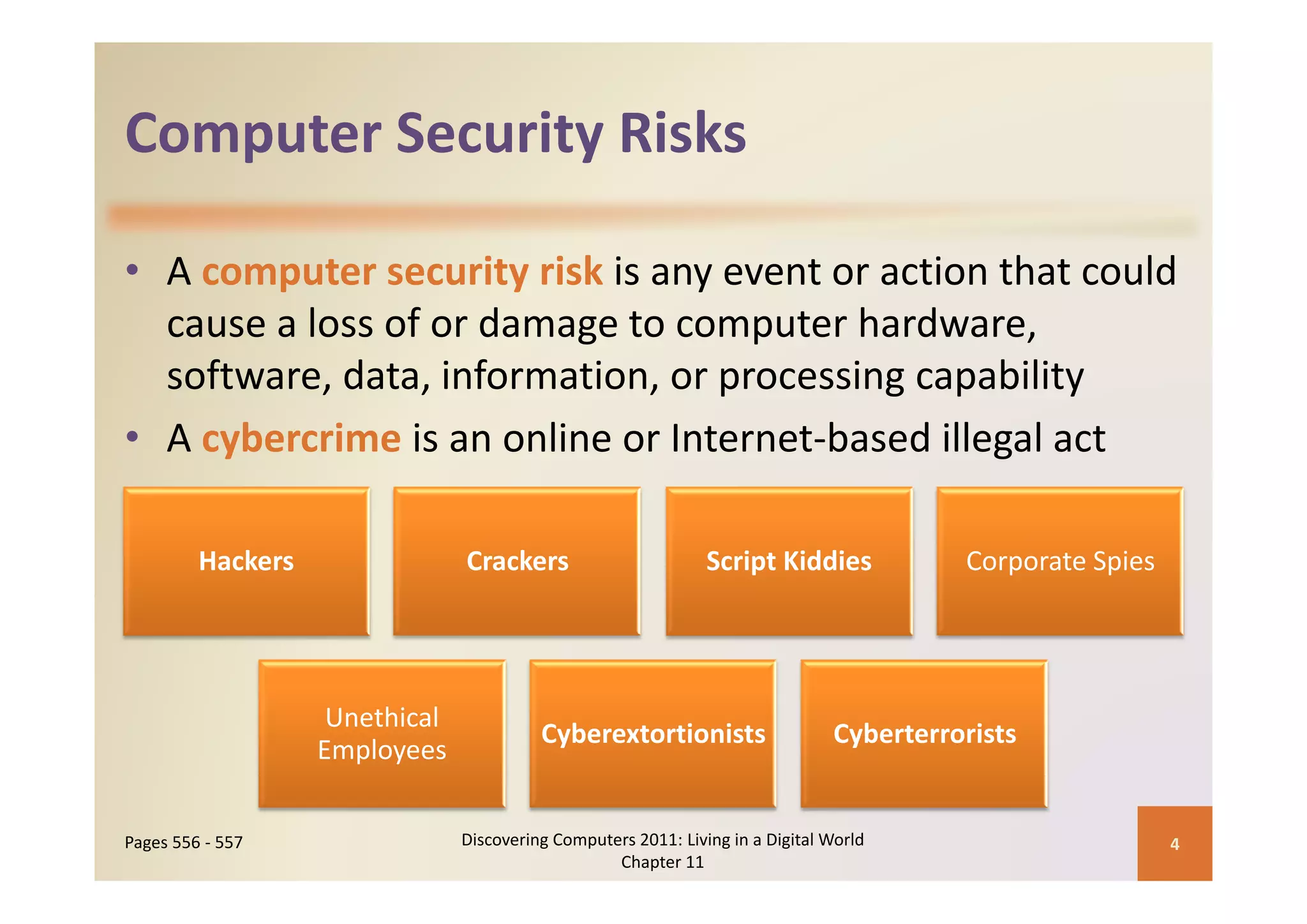 Computer Security Risks

• A computer security risk is any event or action that could cause a loss of or damage to computer hardware, software, data, information, or processing capability

• A cybercrime is an online or Internet-based illegal act

Hackers

Crackers

Script Kiddies

Corporate Spies

Unethical Employees

Cyberextortionists

Cyberterrorists

Pages 556 - 557

Discovering Computers 2011: Living in a Digital World
Chapter 11

4